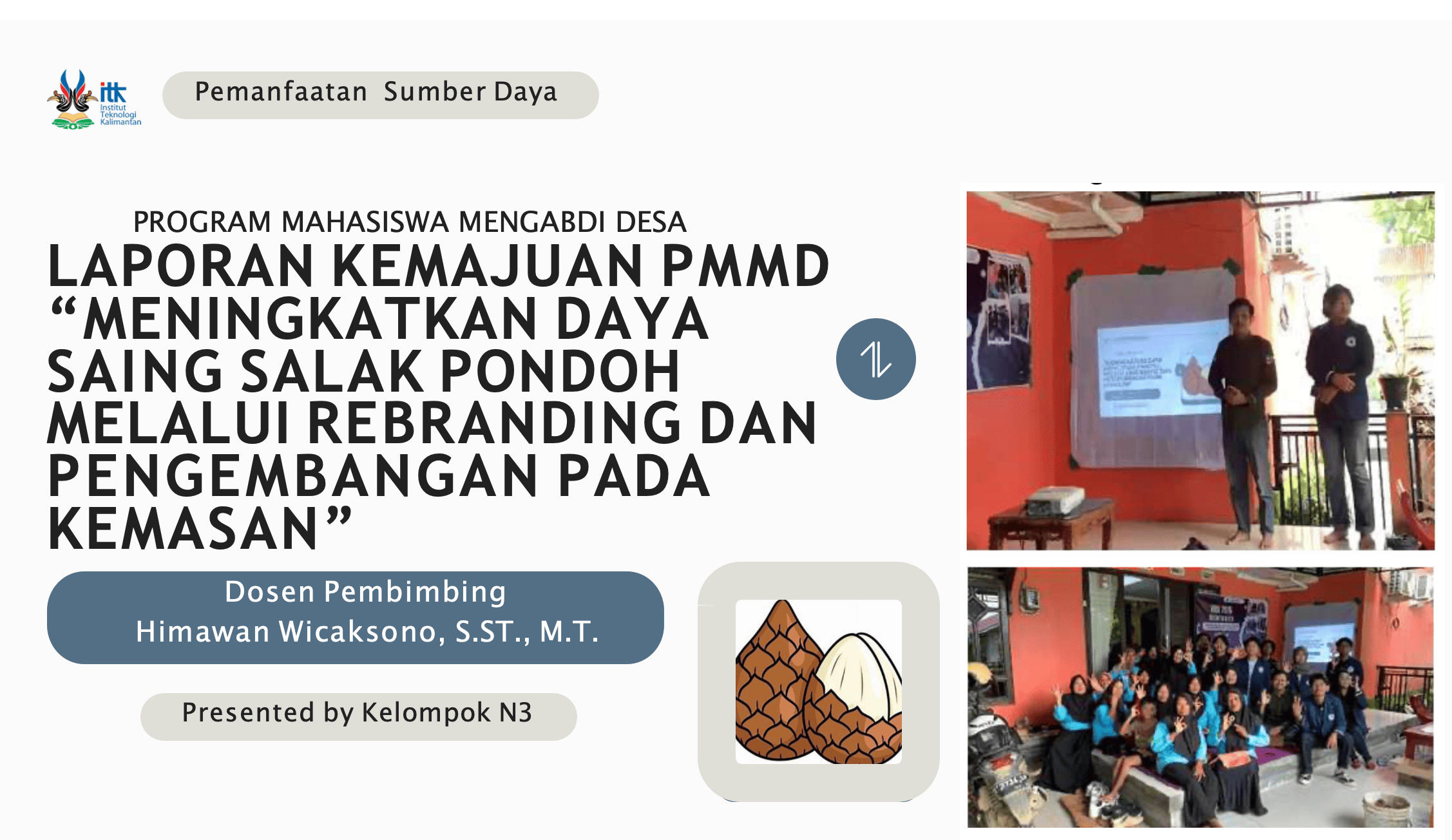 itk Institut Teknologi Kalimantan

Pemanfaatan Sumber Daya

PROGRAM MAHASISWA MENGABDI DESA

LAPORAN KEMAJUAN PMMD “MENINGKATKAN DAYA SAING SALAK PONDOH MELALUI REBRANDING DAN PENGEMBANGAN PADA KEMASAN”

Dosen Pembimbing
Himawan Wicaksono, S.ST., M.T.

Presented by Kelompok N3